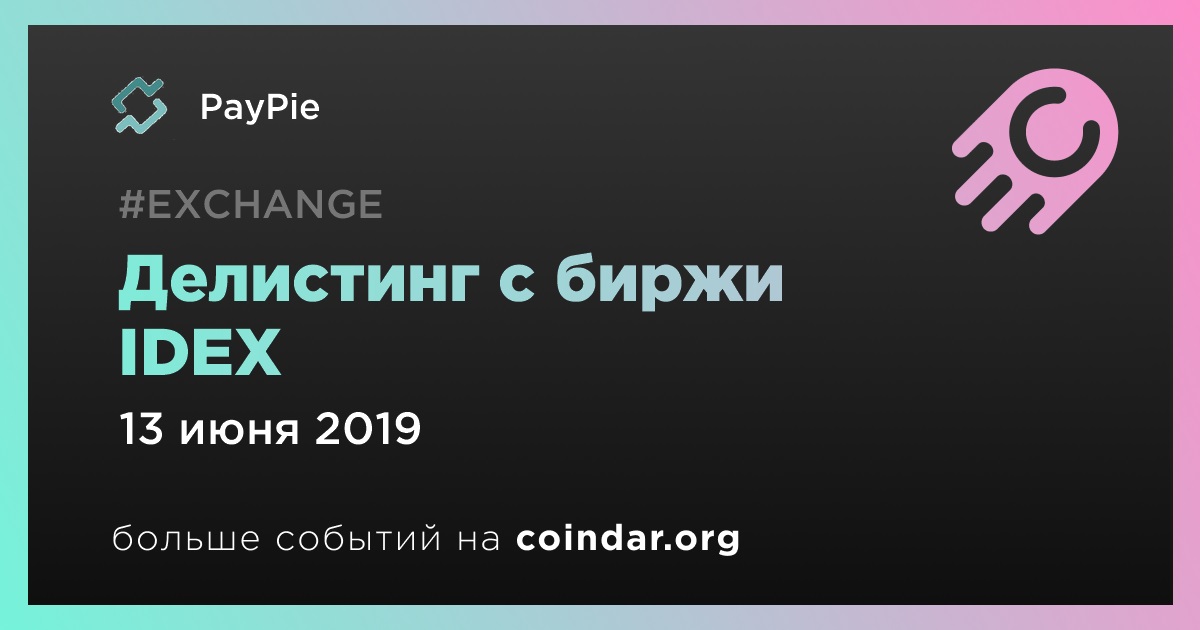 PayPie

#EXCHANGE

Делистинг с биржи IDEX

13 июня 2019

больше событий на coindar.org